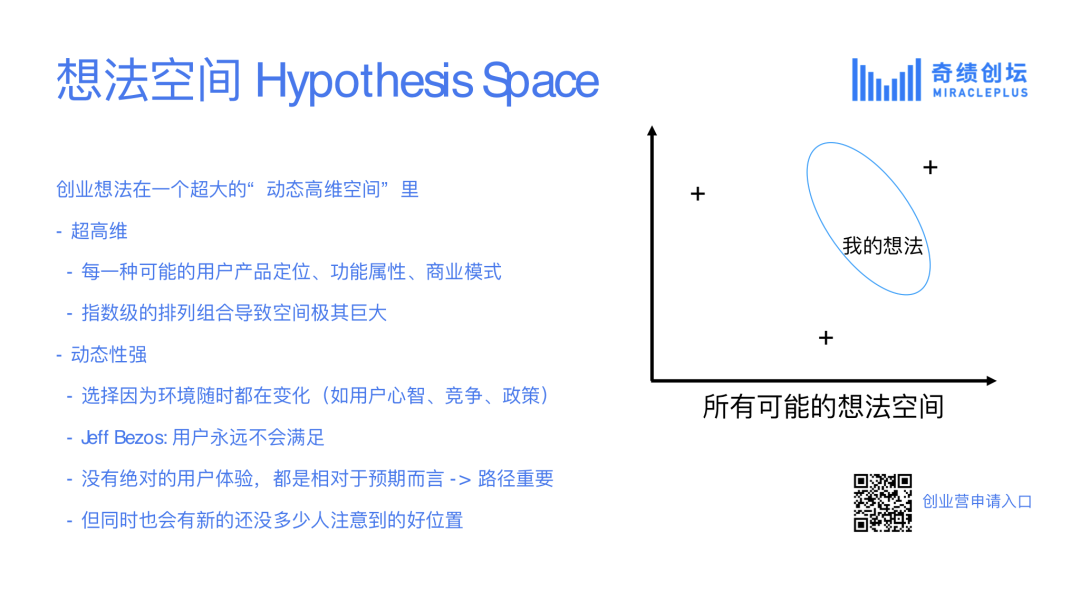 想法空间 Hypothesis Space

奇绩创坛
MIRACLEPLUS

创业想法在一个超大的“动态高维空间”里

- 超高维

- 每一种可能的用户产品定位、功能属性、商业模式

- 指数级的排列组合导致空间极其巨大

- 动态性强

- 选择因为环境随时都在变化（如用户心智、竞争、政策）

- Jeff Bezos: 用户永远不会满足

- 没有绝对的用户体验，都是相对于预期而言 -> 路径重要

- 但同时也会有新的还没多少人注意到的好位置

+

+

我的想法

+

所有可能的想法空间

创业营申请入口